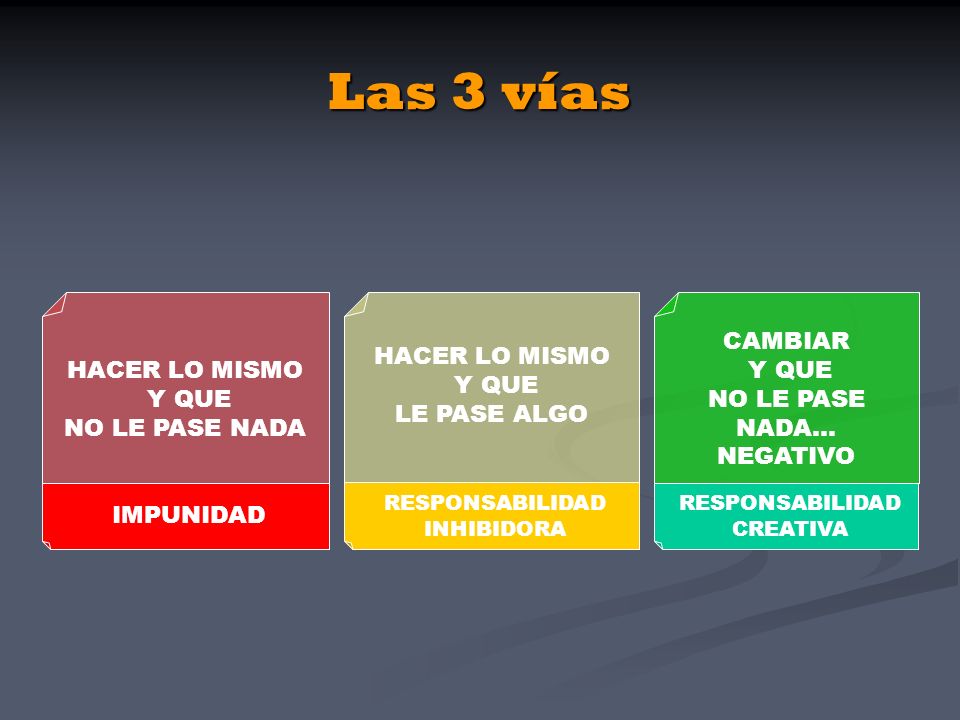 Las 3 vías

HACER LO MISMO Y QUE NO LE PASE NADA

IMPUNIDAD

HACER LO MISMO Y QUE LE PASE ALGO

RESPONSABILIDAD INHIBIDORA

CAMBIAR Y QUE NO LE PASE NADA… NEGATIVO

RESPONSABILIDAD CREATIVA